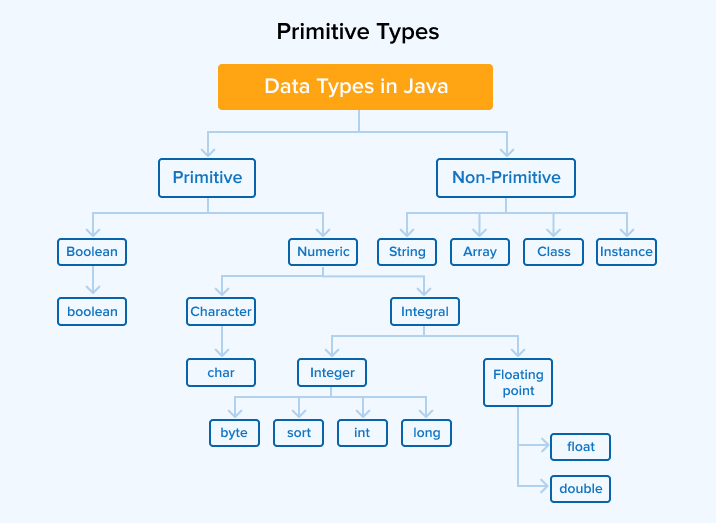 Primitive Types

Data Types in Java

Primitive

Non-Primitive

Boolean

Numeric

String

Array

Class

Instance

boolean

Character

Integral

char

Integer

Floating point

byte

sort

int

long

float

double